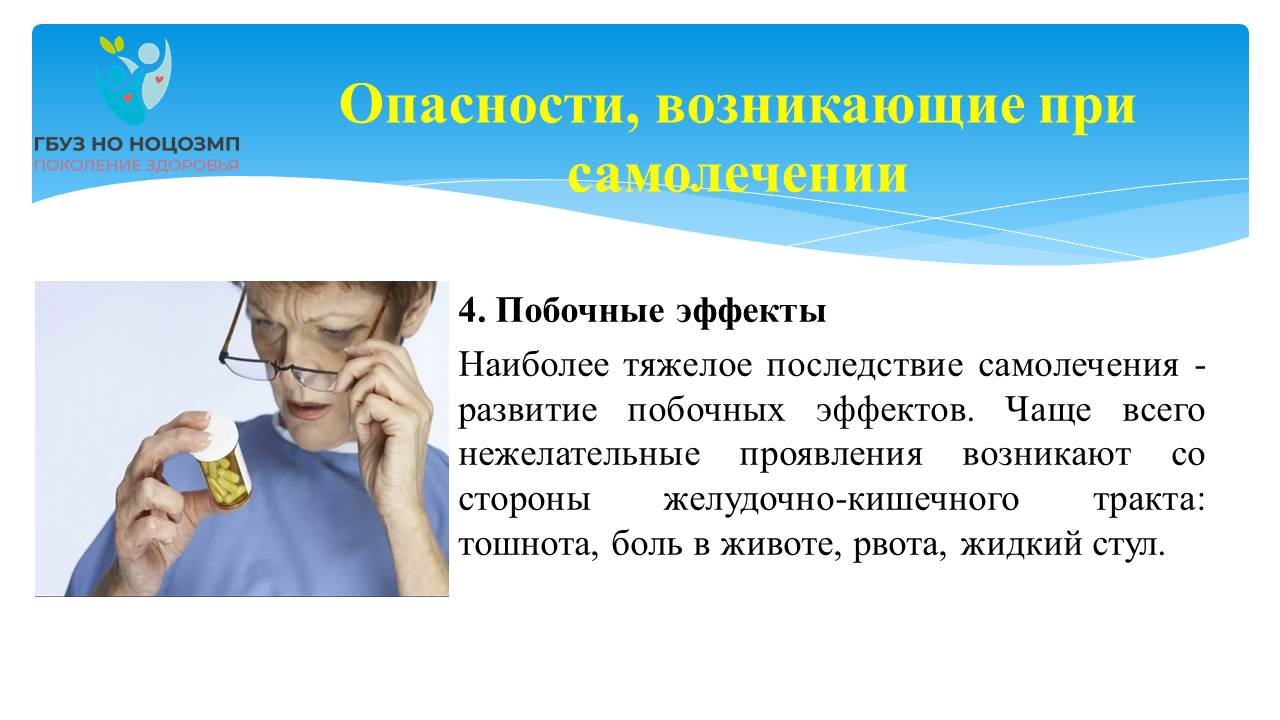 ГБУЗ НО НОЦОЗМП
ПОКОЛЕНИЕ ЗДОРОВЬЯ

Опасности, возникающие при самолечении

4. Побочные эффекты

Наиболее тяжелое последствие самолечения - развитие побочных эффектов. Чаще всего нежелательные проявления возникают со стороны желудочно-кишечного тракта: тошнота, боль в животе, рвота, жидкий стул.